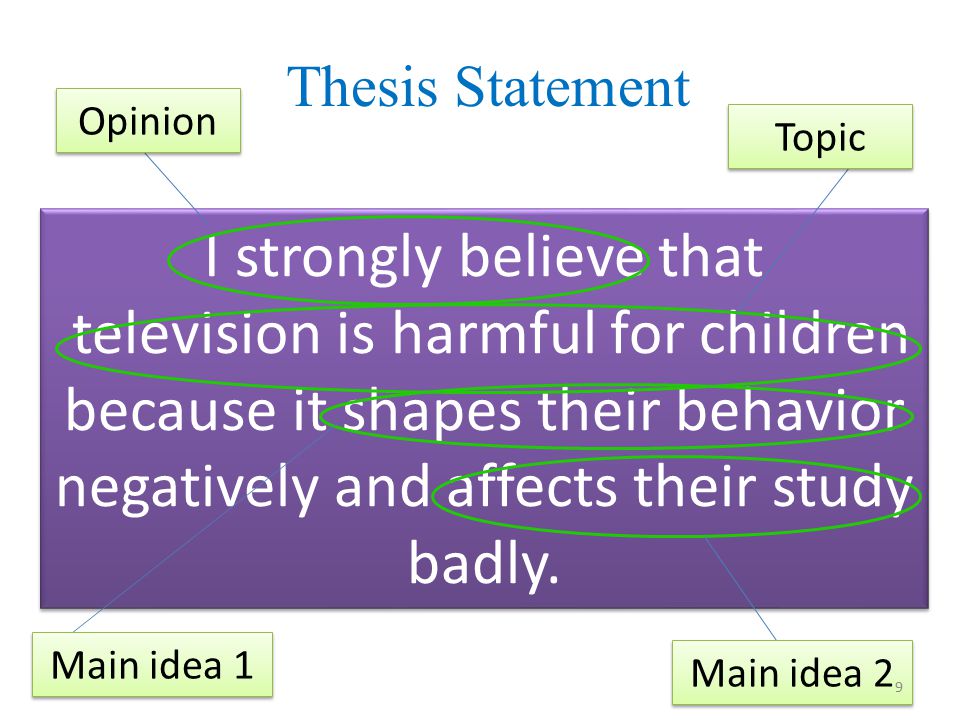 Thesis Statement

Opinion

Topic

I strongly believe that television is harmful for children because it shapes their behavior negatively and affects their study badly.

Main idea 1

Main idea 2

9